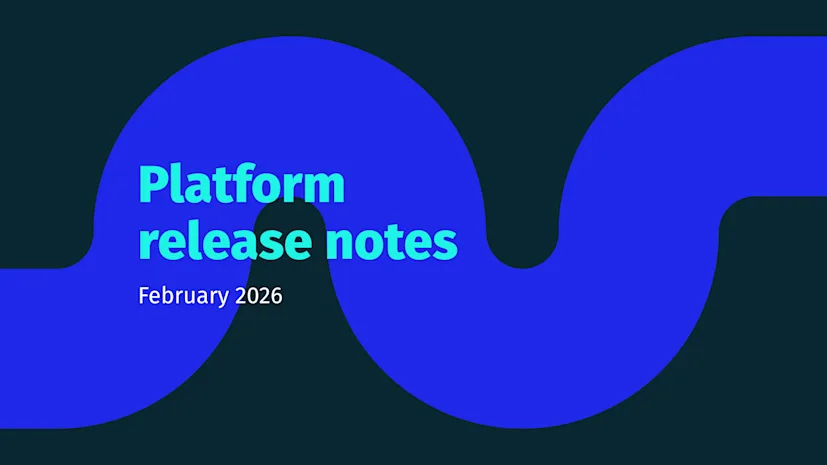 Platform release notes

February 2026